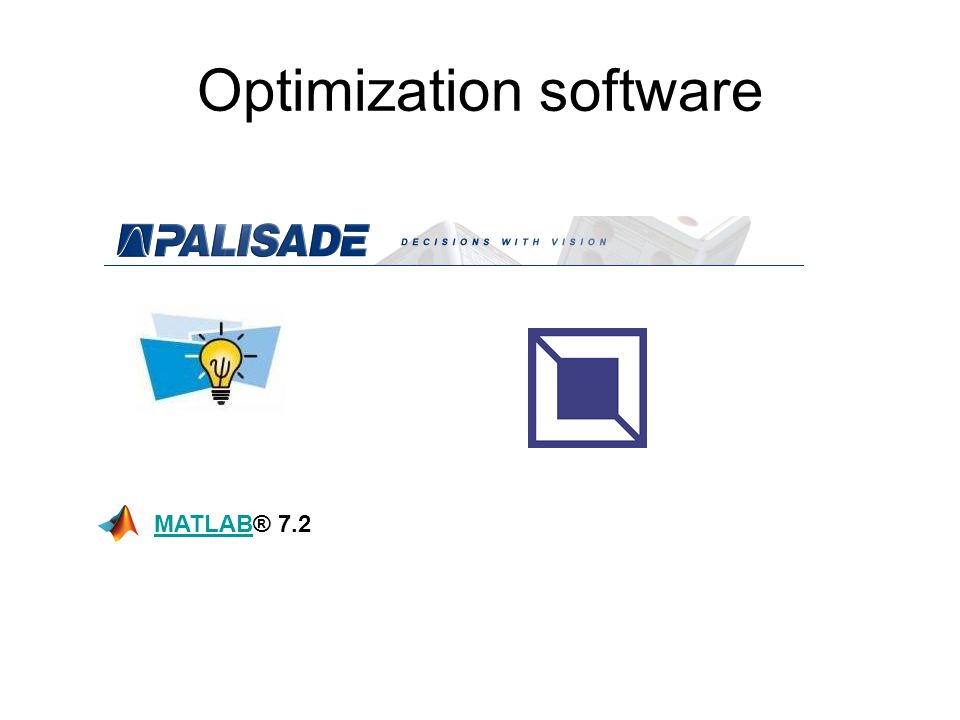 Optimization software

PALISADE DECISIONS WITH VISION

MATLAB® 7.2